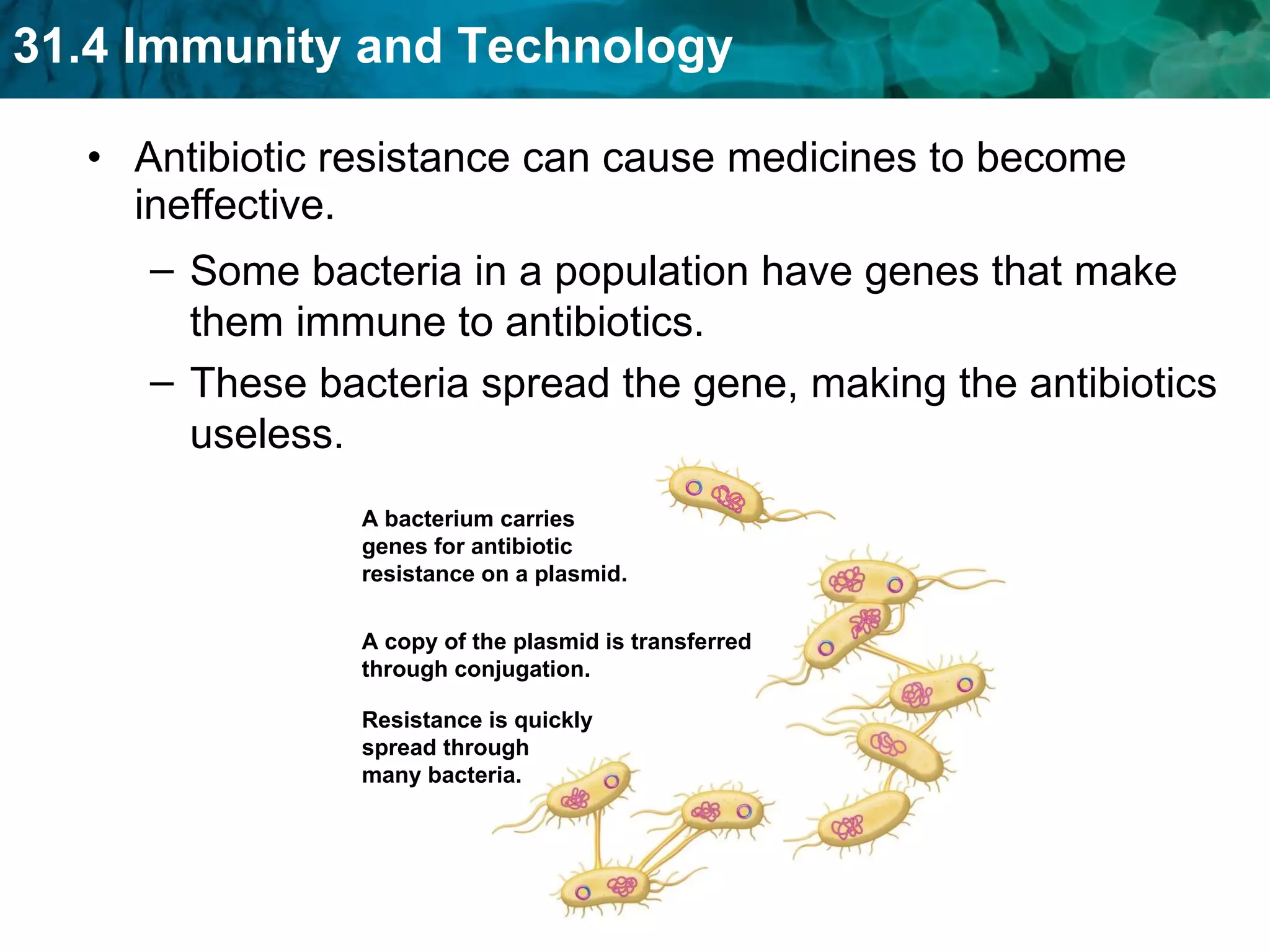 31.4 Immunity and Technology

• Antibiotic resistance can cause medicines to become ineffective.

– Some bacteria in a population have genes that make them immune to antibiotics.

– These bacteria spread the gene, making the antibiotics useless.

A bacterium carries genes for antibiotic resistance on a plasmid.

A copy of the plasmid is transferred through conjugation.

Resistance is quickly spread through many bacteria.